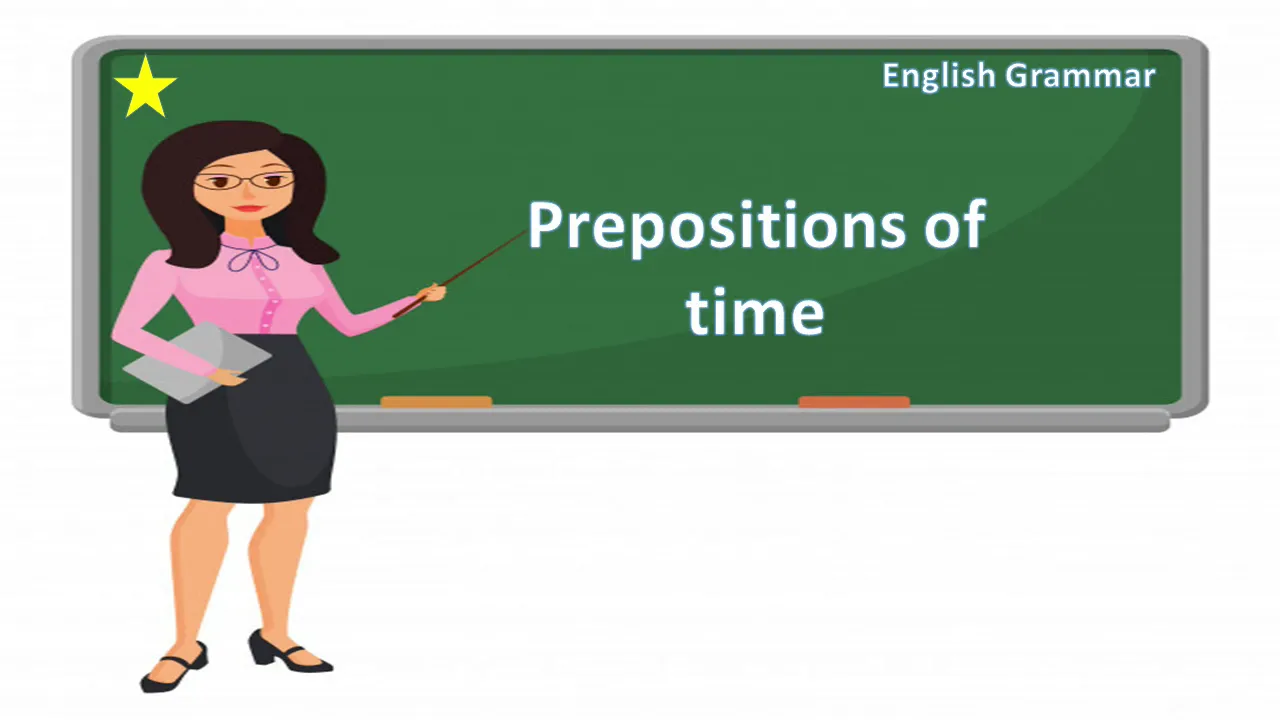 English Grammar

Prepositions of time